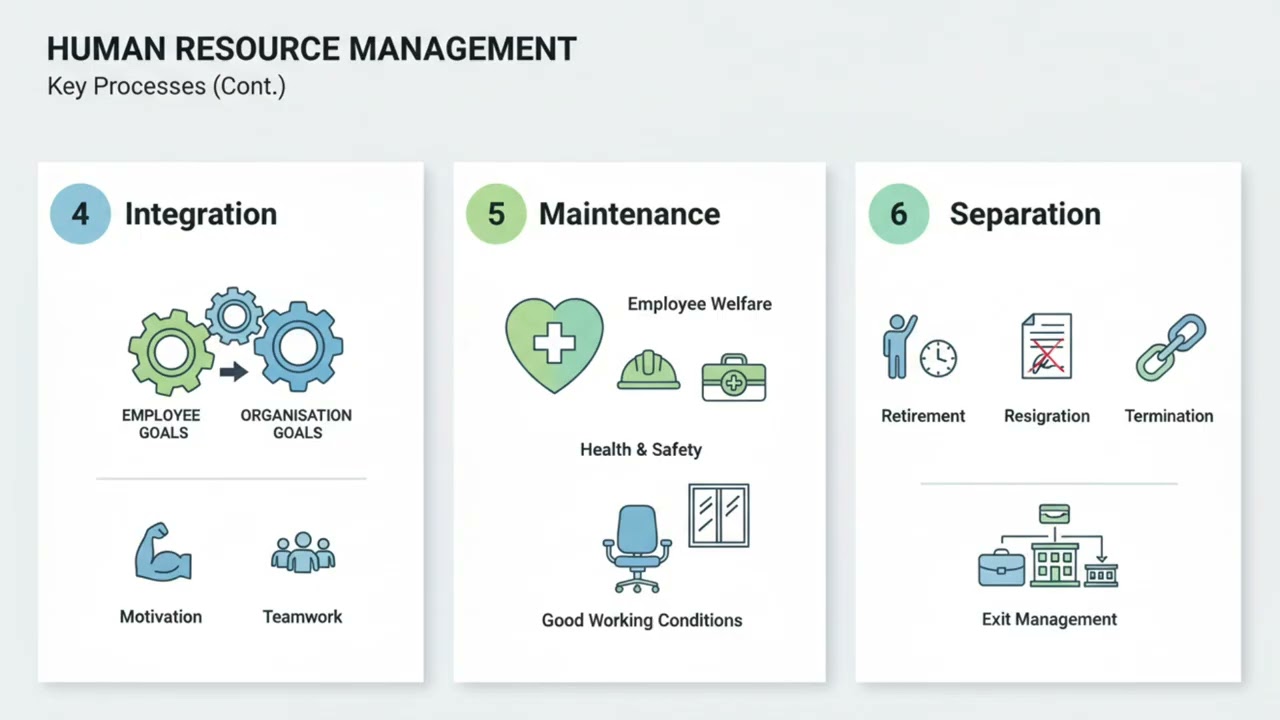 HUMAN RESOURCE MANAGEMENT
Key Processes (Cont.)

4 Integration

EMPLOYEE GOALS

ORGANISATION GOALS

Motivation

Teamwork

5 Maintenance

Employee Welfare

Health & Safety

Good Working Conditions

6 Separation

Retirement

Resigration

Termination

Exit Management